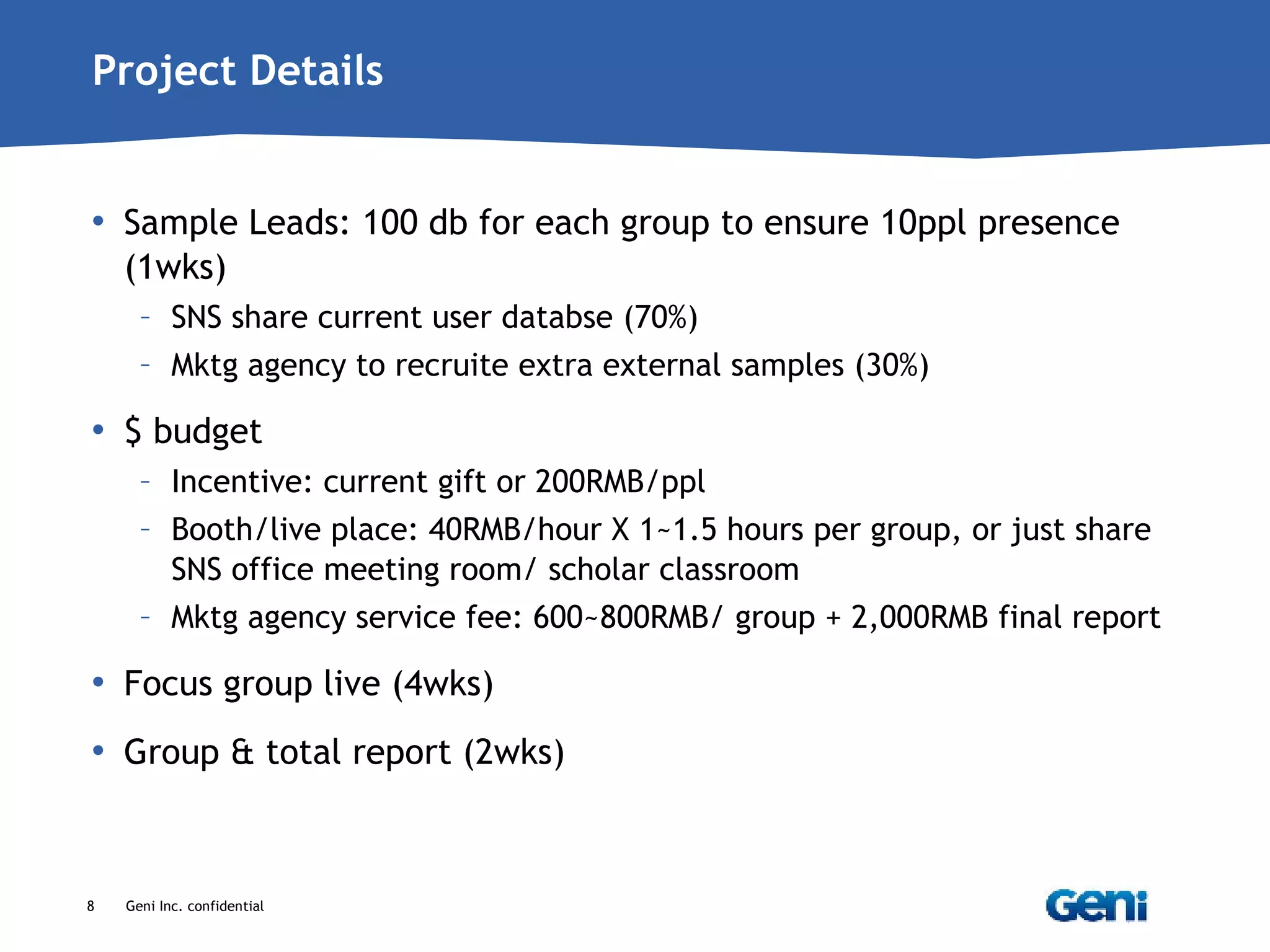 Project Details

• Sample Leads: 100 db for each group to ensure 10ppl presence (1wks)
– SNS share current user databse (70%)
– Mktg agency to recruite extra external samples (30%)

• $ budget
– Incentive: current gift or 200RMB/ppl
– Booth/live place: 40RMB/hour X 1~1.5 hours per group, or just share SNS office meeting room/ scholar classroom
– Mktg agency service fee: 600~800RMB/ group + 2,000RMB final report

• Focus group live (4wks)

• Group & total report (2wks)

8 Geni Inc. confidential

Geni